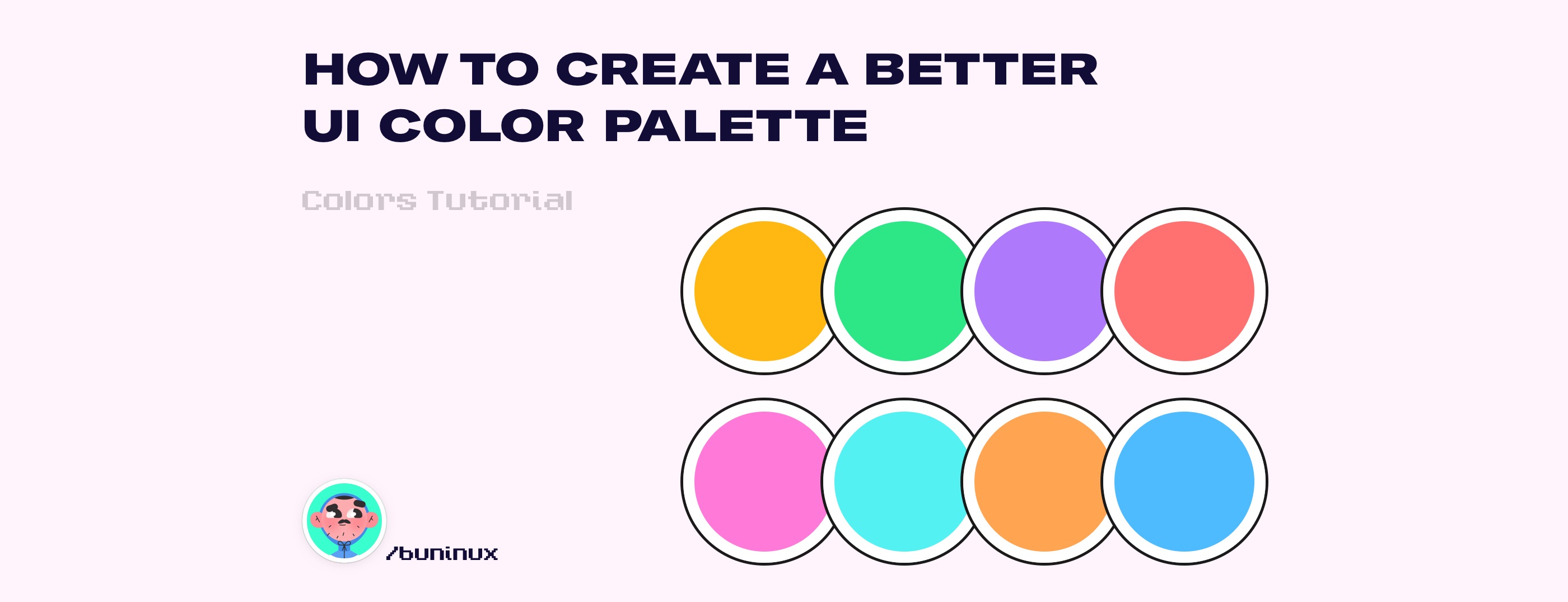 HOW TO CREATE A BETTER UI COLOR PALETTE

Colors Tutorial

/buninux